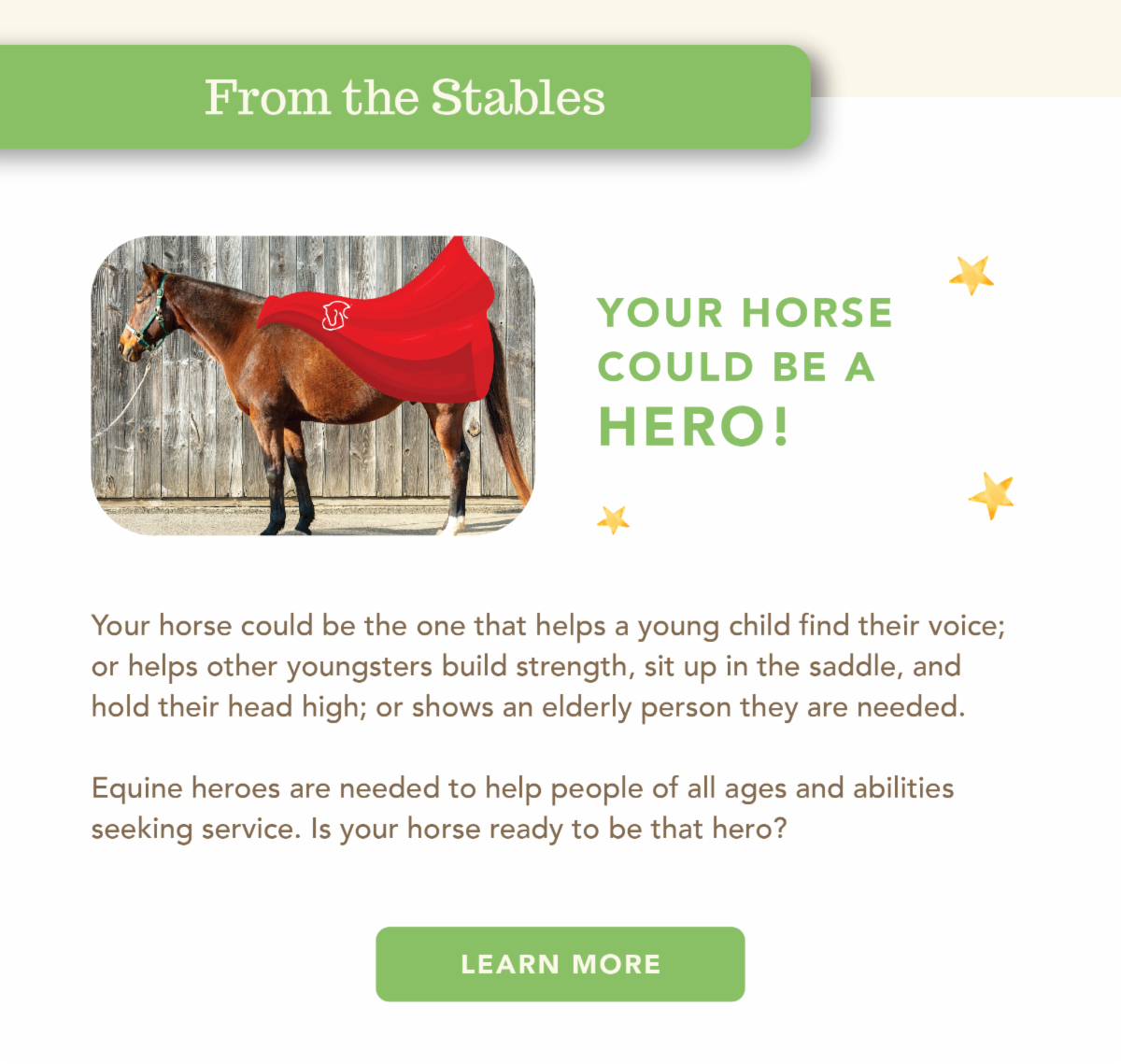 From the Stables

YOUR HORSE COULD BE A HERO!

Your horse could be the one that helps a young child find their voice; or helps other youngsters build strength, sit up in the saddle, and hold their head high; or shows an elderly person they are needed.

Equine heroes are needed to help people of all ages and abilities seeking service. Is your horse ready to be that hero?

LEARN MORE